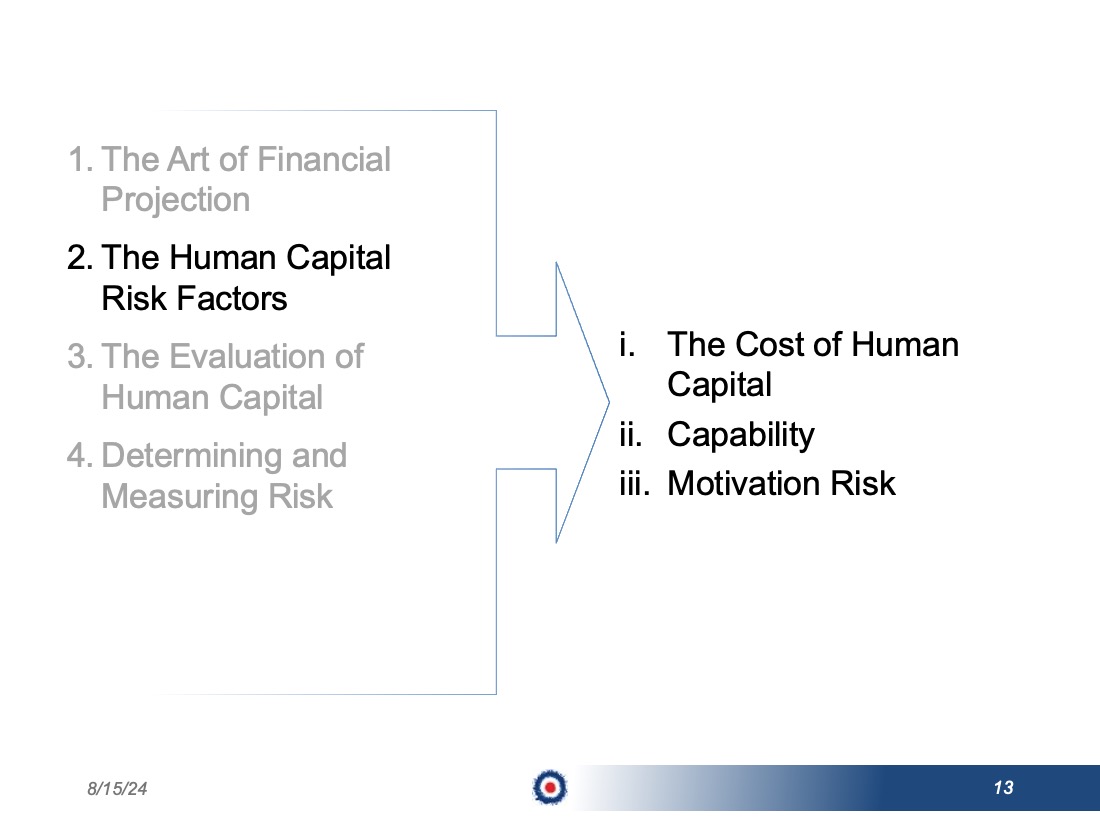 1. The Art of Financial Projection
2. The Human Capital Risk Factors
3. The Evaluation of Human Capital
4. Determining and Measuring Risk

i. The Cost of Human Capital
ii. Capability
iii. Motivation Risk

8/15/24

13